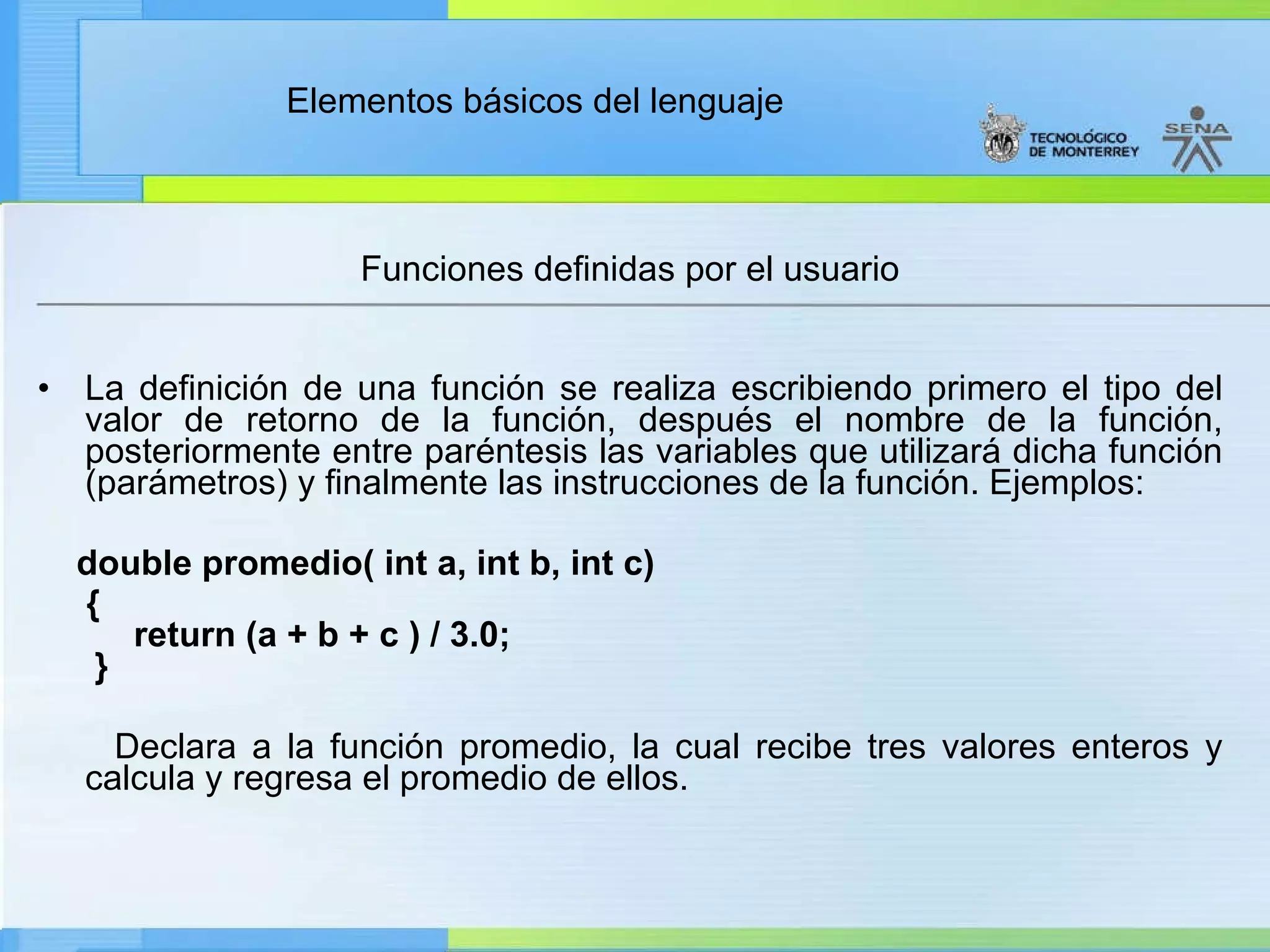 Elementos básicos del lenguaje

TECNOLÓGICO DE MONTERREY

SENA

Funciones definidas por el usuario

• La definición de una función se realiza escribiendo primero el tipo del valor de retorno de la función, después el nombre de la función, posteriormente entre paréntesis las variables que utilizará dicha función (parámetros) y finalmente las instrucciones de la función. Ejemplos:

double promedio( int a, int b, int c)
{
return (a + b + c ) / 3.0;
}

Declara a la función promedio, la cual recibe tres valores enteros y calcula y regresa el promedio de ellos.